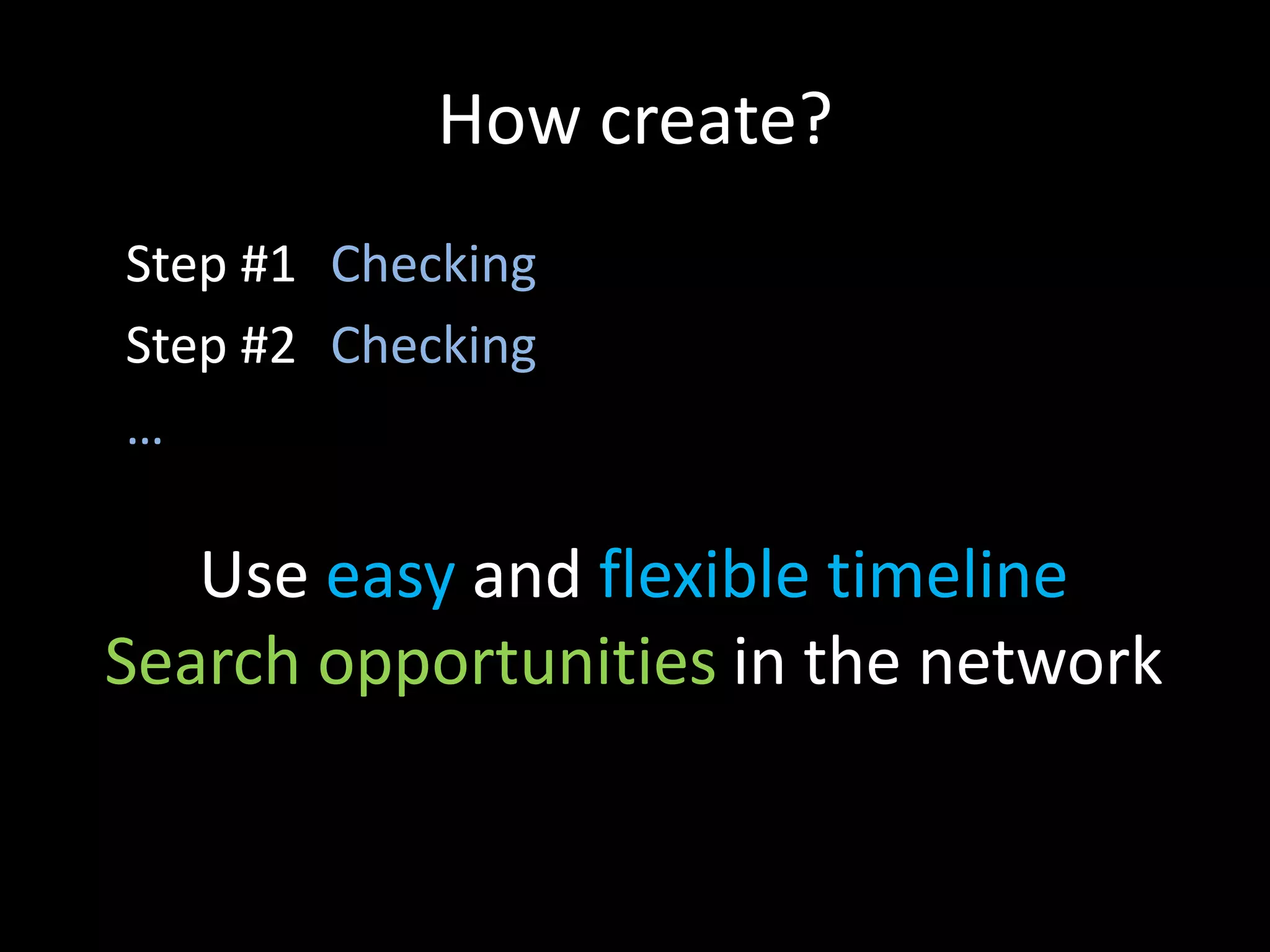 How create?

Step #1 Checking
Step #2 Checking
…

Use easy and flexible timeline
Search opportunities in the network